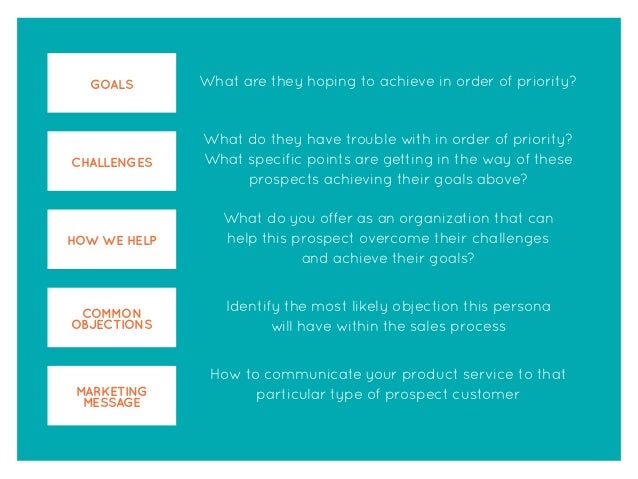 GOALS

What are they hoping to achieve in order of priority?

CHALLENGES

What do they have trouble with in order of priority? What specific points are getting in the way of these prospects achieving their goals above?

HOW WE HELP

What do you offer as an organization that can help this prospect overcome their challenges and achieve their goals?

COMMON OBJECTIONS

Identify the most likely objection this persona will have within the sales process

MARKETING MESSAGE

How to communicate your product service to that particular type of prospect customer